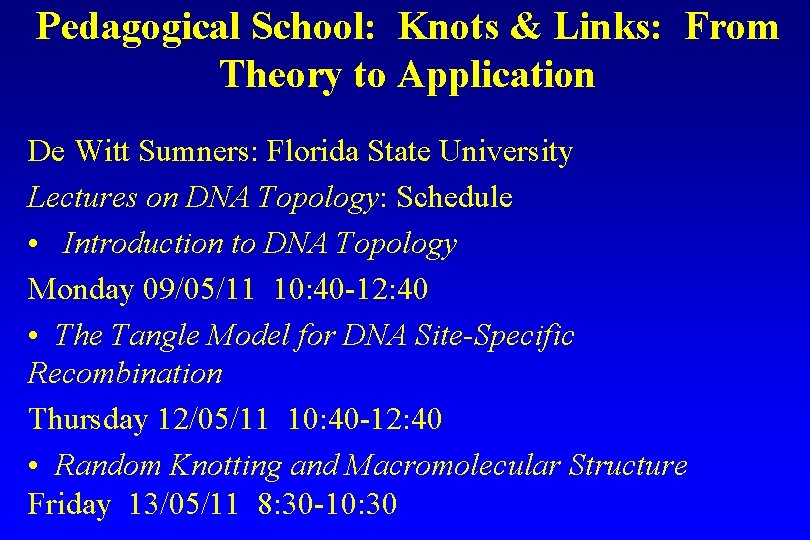 Pedagogical School: Knots & Links: From Theory to Application

De Witt Sumners: Florida State University

Lectures on DNA Topology: Schedule

• Introduction to DNA Topology

Monday 09/05/11 10:40-12:40

• The Tangle Model for DNA Site-Specific Recombination

Thursday 12/05/11 10:40-12:40

• Random Knotting and Macromolecular Structure

Friday 13/05/11 8:30-10:30